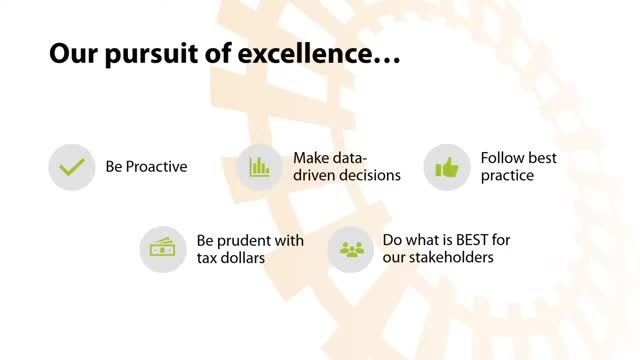 Our pursuit of excellence…

Be Proactive

Make data-driven decisions

Follow best practice

Be prudent with tax dollars

Do what is BEST for our stakeholders